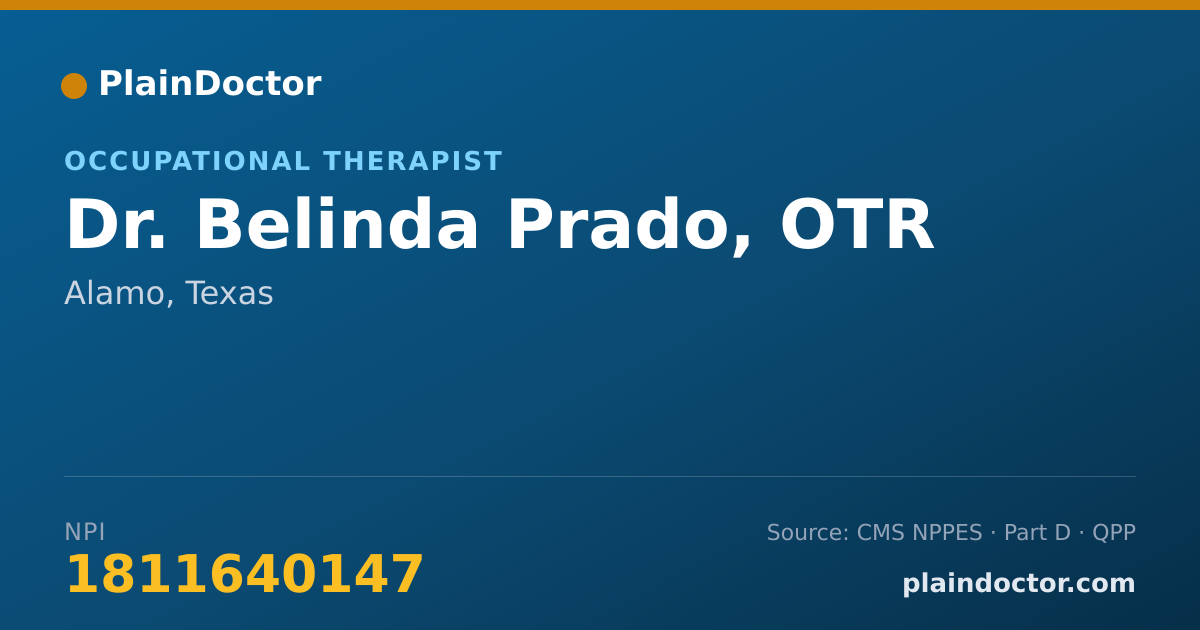 PlainDoctor

OCCUPATIONAL THERAPIST

Dr. Belinda Prado, OTR

Alamo, Texas

NPI
1811640147

Source: CMS NPPES · Part D · QPP
plaindoctor.com